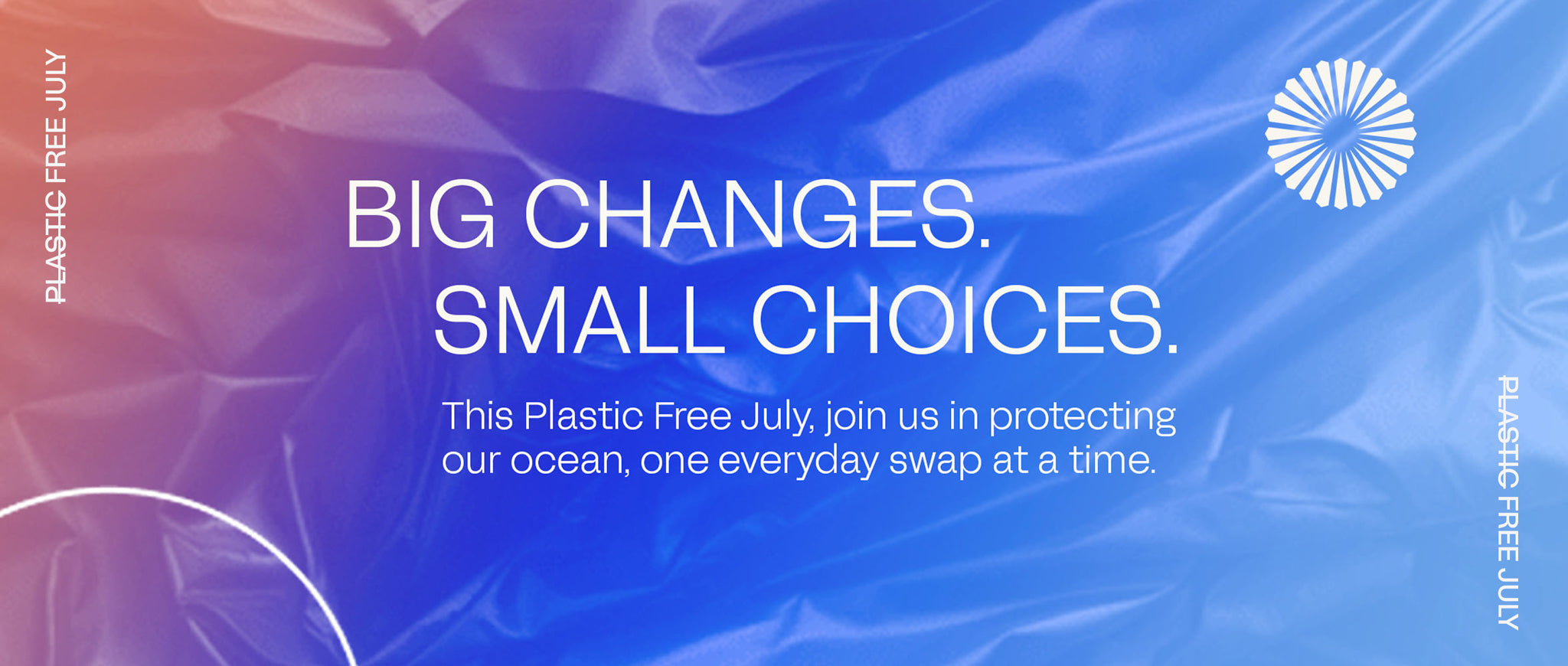 PLASTIC FREE JULY

BIG CHANGES.
SMALL CHOICES.

This Plastic Free July, join us in protecting our ocean, one everyday swap at a time.

PLASTIC FREE JULY